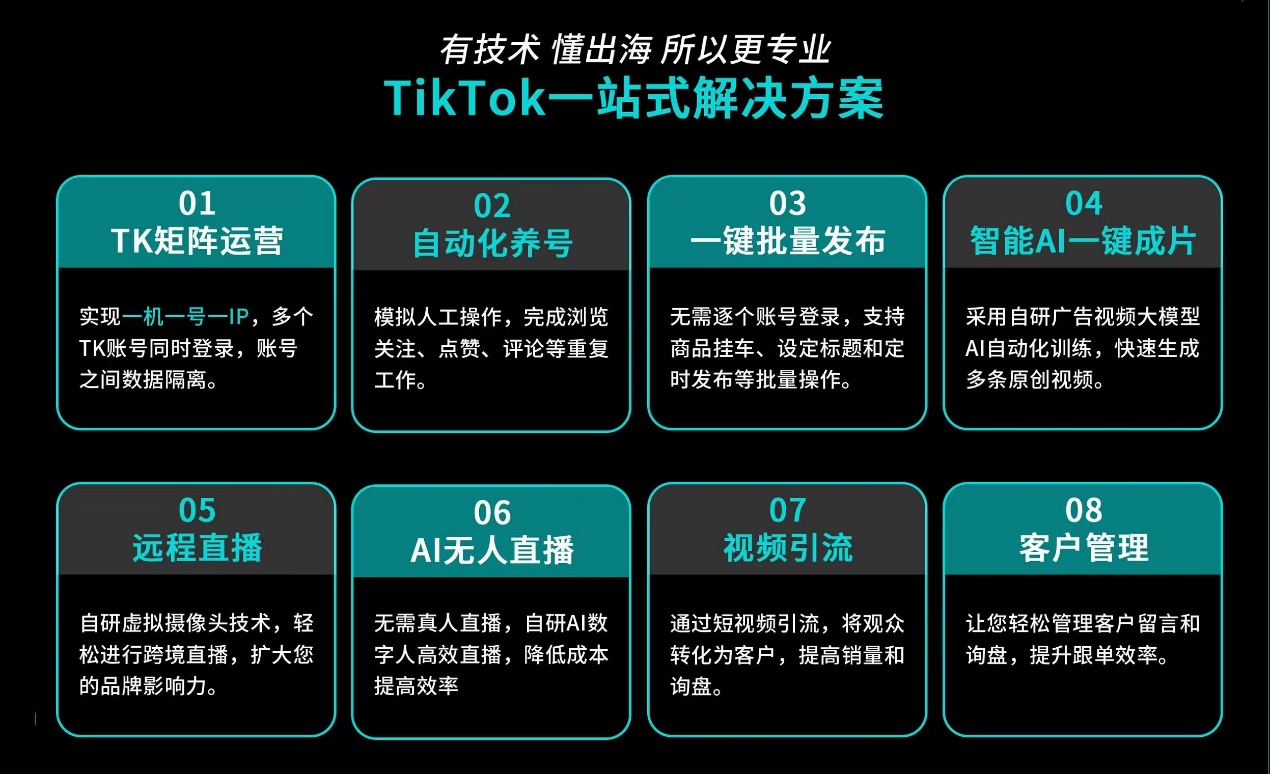 有技术 懂出海 所以更专业
TikTok一站式解决方案

01
TK矩阵运营
实现一机一号一IP，多个TK账号同时登录，账号之间数据隔离。

02
自动化养号
模拟人工操作，完成浏览关注、点赞、评论等重复工作。

03
一键批量发布
无需逐个账号登录，支持商品挂车、设定标题和定时发布等批量操作。

04
智能AI一键成片
采用自研广告视频大模型AI自动化训练，快速生成多条原创视频。

05
远程直播
自研虚拟摄像头技术，轻松进行跨境直播，扩大您的品牌影响力。

06
AI无人直播
无需真人直播，自研AI数字人高效直播，降低成本提高效率

07
视频引流
通过短视频引流，将观众转化为客户，提高销量和询盘。

08
客户管理
让您轻松管理客户留言和询盘，提升跟单效率。